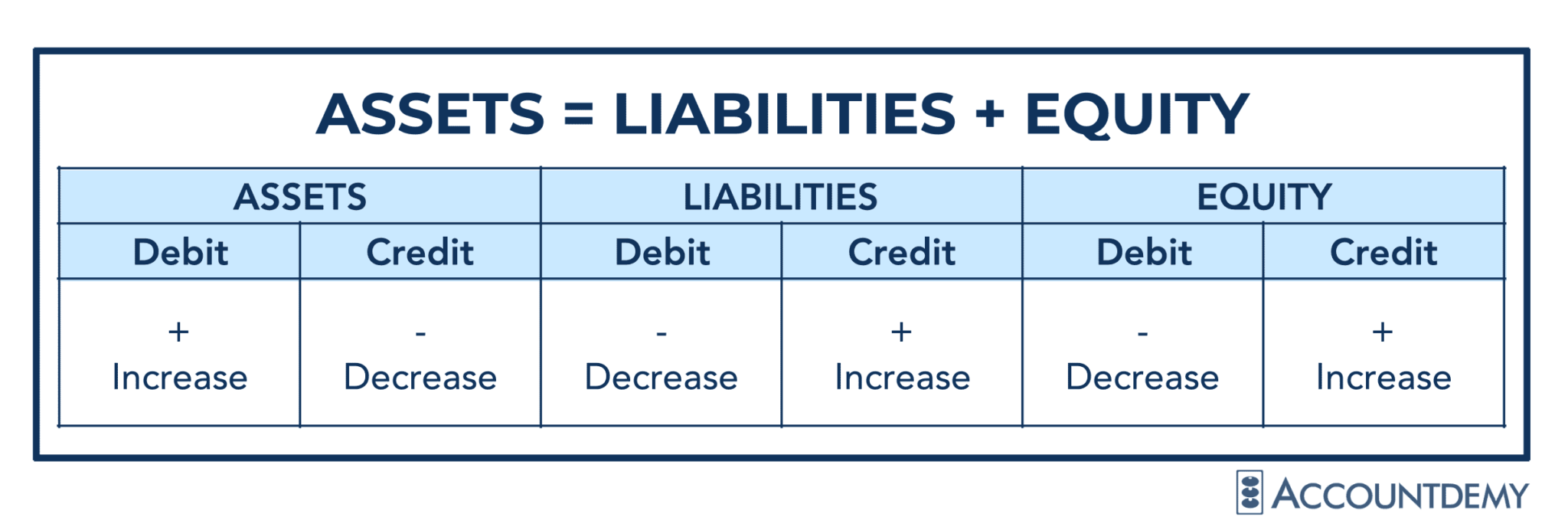 ASSETS = LIABILITIES + EQUITY

| ASSETS | | LIABILITIES | | EQUITY | |
|---|---|---|---|---|---|
| Debit | Credit | Debit | Credit | Debit | Credit |
| + Increase | - Decrease | - Decrease | + Increase | - Decrease | + Increase |

ACCOUNTDEMY